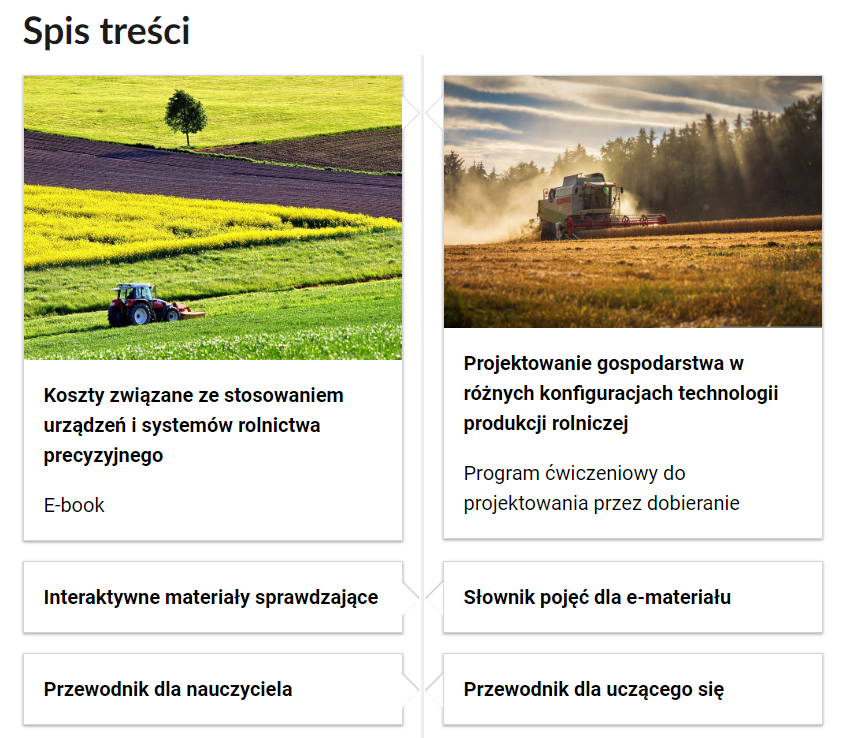 Spis treści

Koszty związane ze stosowaniem urządzeń i systemów rolnictwa precyzyjnego

E-book

Projektowanie gospodarstwa w różnych konfiguracjach technologii produkcji rolniczej

Program ćwiczeniowy do projektowania przez dobieranie

Interaktywne materiały sprawdzające

Słownik pojęć dla e-materiału

Przewodnik dla nauczyciela

Przewodnik dla uczącego się